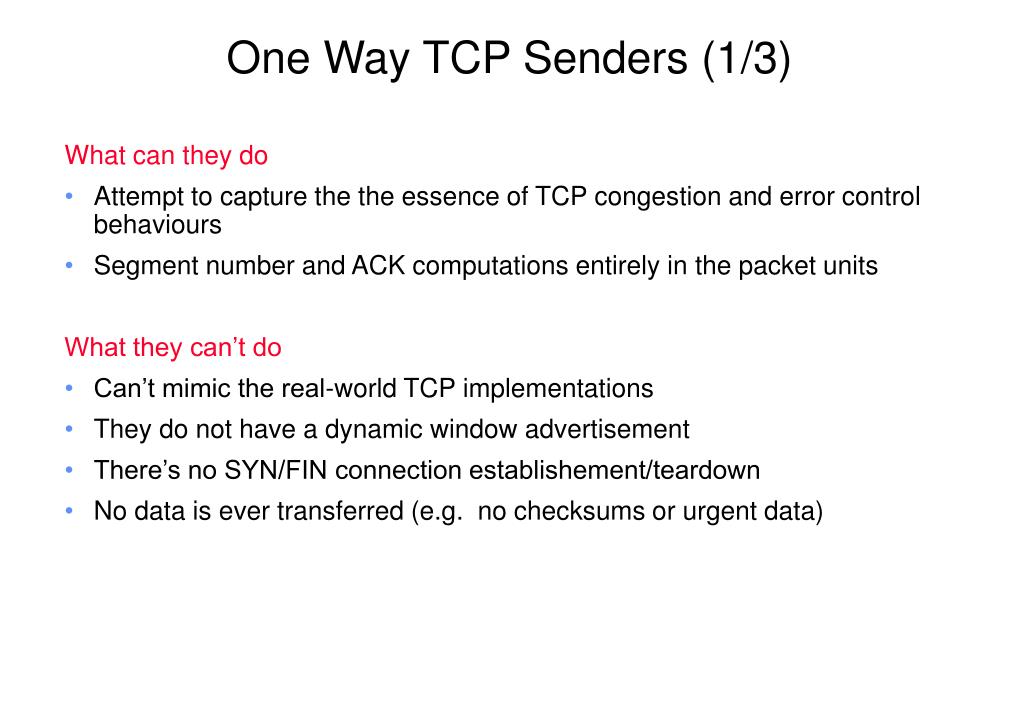 One Way TCP Senders (1/3)

What can they do

• Attempt to capture the the essence of TCP congestion and error control behaviours
• Segment number and ACK computations entirely in the packet units

What they can’t do

• Can’t mimic the real-world TCP implementations
• They do not have a dynamic window advertisement
• There’s no SYN/FIN connection establishement/teardown
• No data is ever transferred (e.g. no checksums or urgent data)